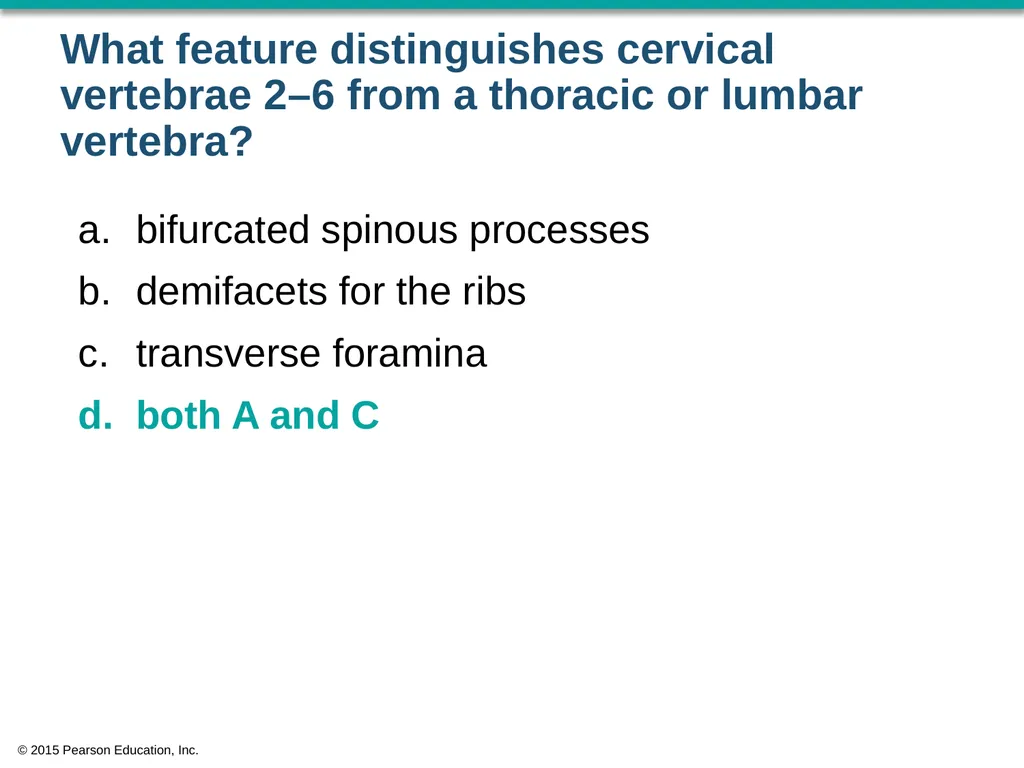 What feature distinguishes cervical vertebrae 2–6 from a thoracic or lumbar vertebra?

a. bifurcated spinous processes

b. demifacets for the ribs

c. transverse foramina

d. both A and C

© 2015 Pearson Education, Inc.